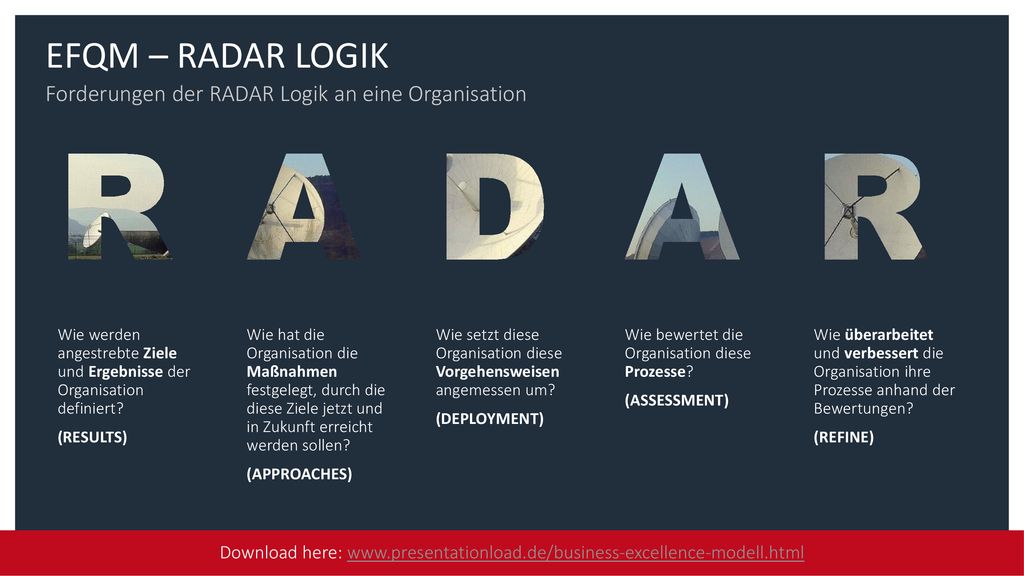 EFQM – RADAR LOGIK

Forderungen der RADAR Logik an eine Organisation

R A D A R

Wie werden angestrebte Ziele und Ergebnisse der Organisation definiert?

(RESULTS)

Wie hat die Organisation die Maßnahmen festgelegt, durch die diese Ziele jetzt und in Zukunft erreicht werden sollen?

(APPROACHES)

Wie setzt diese Organisation diese Vorgehensweisen angemessen um?

(DEPLOYMENT)

Wie bewertet die Organisation diese Prozesse?

(ASSESSMENT)

Wie überarbeitet und verbessert die Organisation ihre Prozesse anhand der Bewertungen?

(REFINE)

Download here: www.presentationload.de/business-excellence-modell.html